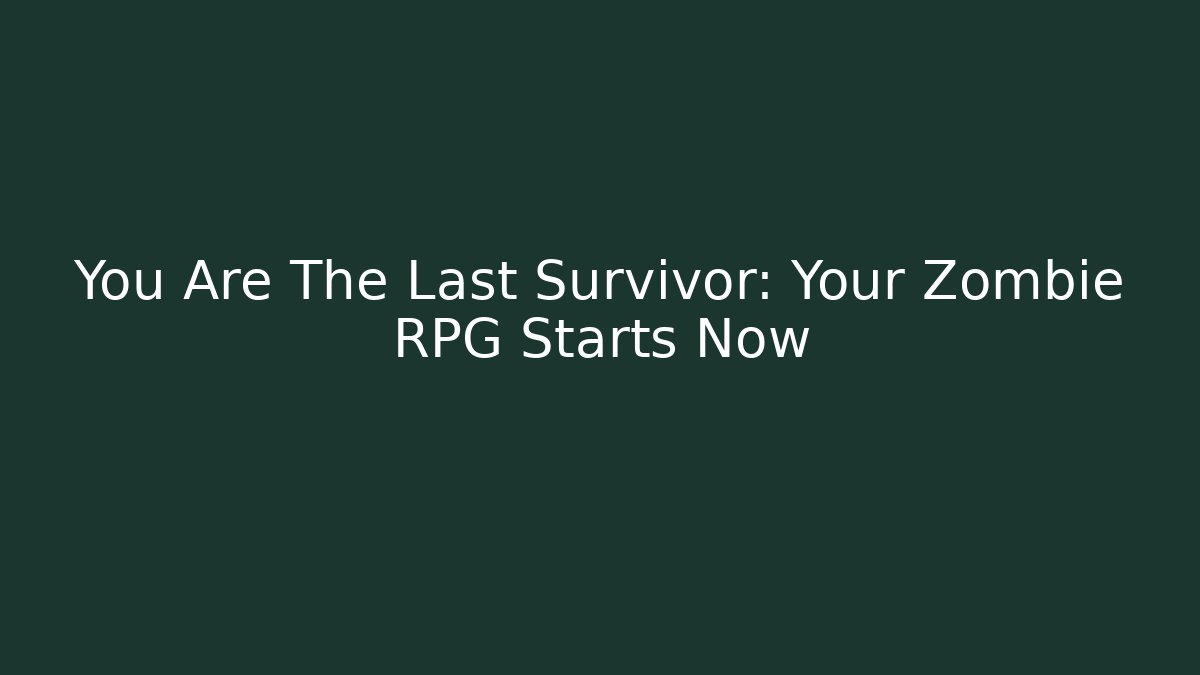 You Are The Last Survivor: Your Zombie RPG Starts Now